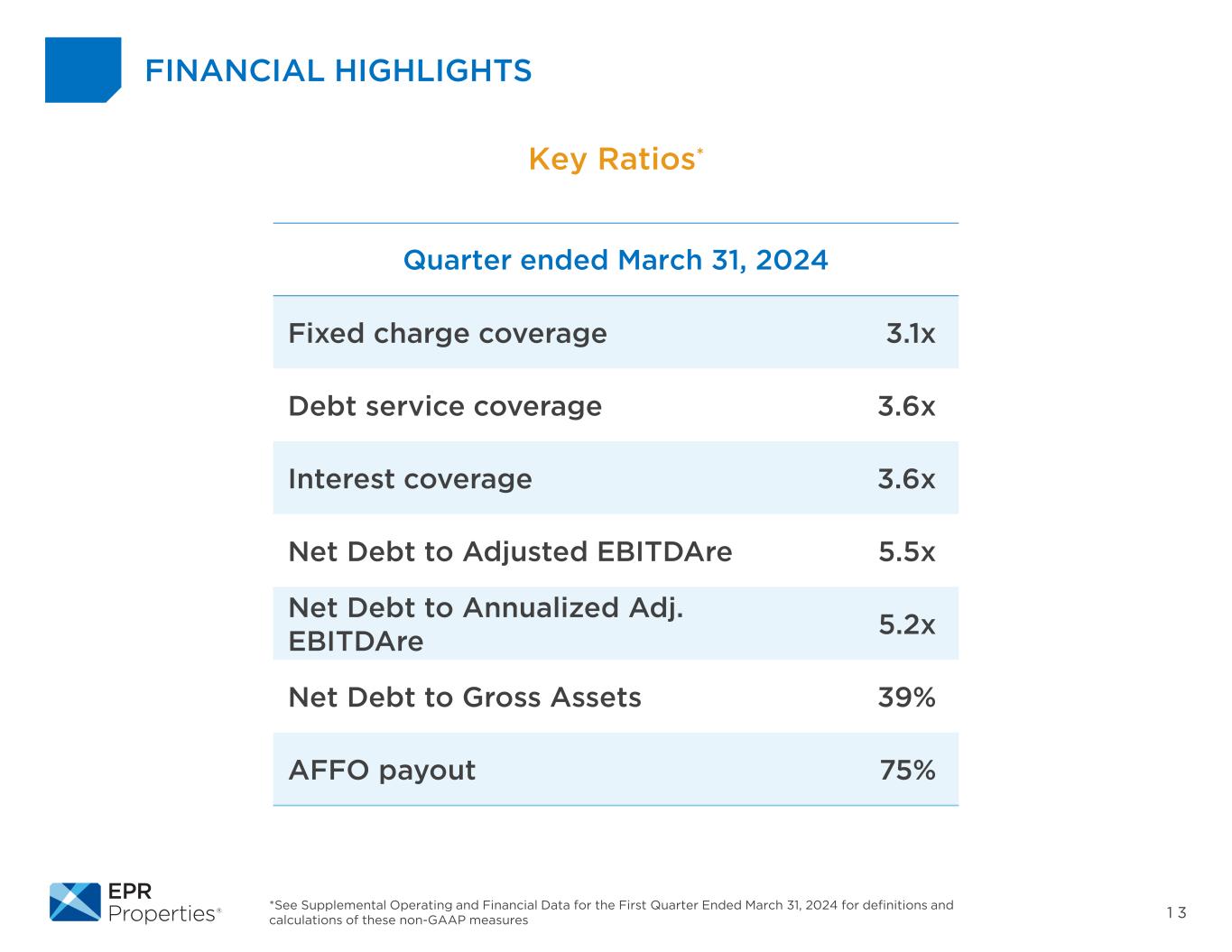 FINANCIAL HIGHLIGHTS

Key Ratios*

| Quarter ended March 31, 2024 | |
|---|---|
| Fixed charge coverage | 3.1x |
| Debt service coverage | 3.6x |
| Interest coverage | 3.6x |
| Net Debt to Adjusted EBITDAre | 5.5x |
| Net Debt to Annualized Adj. EBITDAre | 5.2x |
| Net Debt to Gross Assets | 39% |
| AFFO payout | 75% |

EPR Properties®

*See Supplemental Operating and Financial Data for the First Quarter Ended March 31, 2024 for definitions and calculations of these non-GAAP measures

13